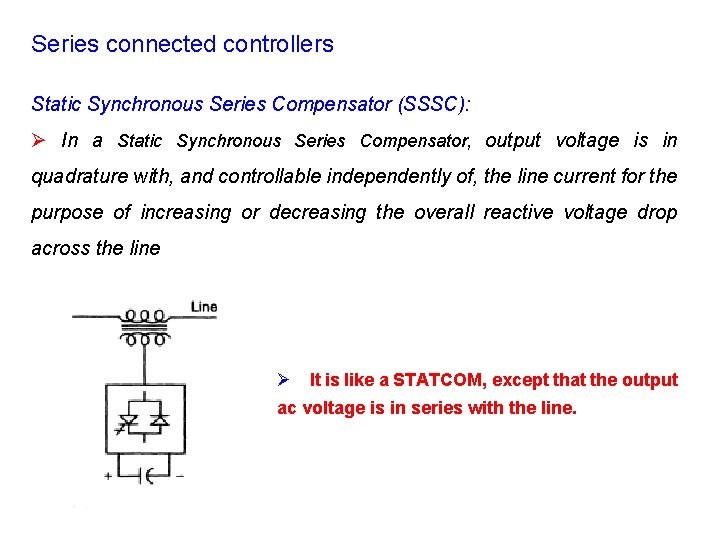 Series connected controllers

Static Synchronous Series Compensator (SSSC):

➢ In a Static Synchronous Series Compensator, output voltage is in quadrature with, and controllable independently of, the line current for the purpose of increasing or decreasing the overall reactive voltage drop across the line

Line

+ −

➢ It is like a STATCOM, except that the output ac voltage is in series with the line.